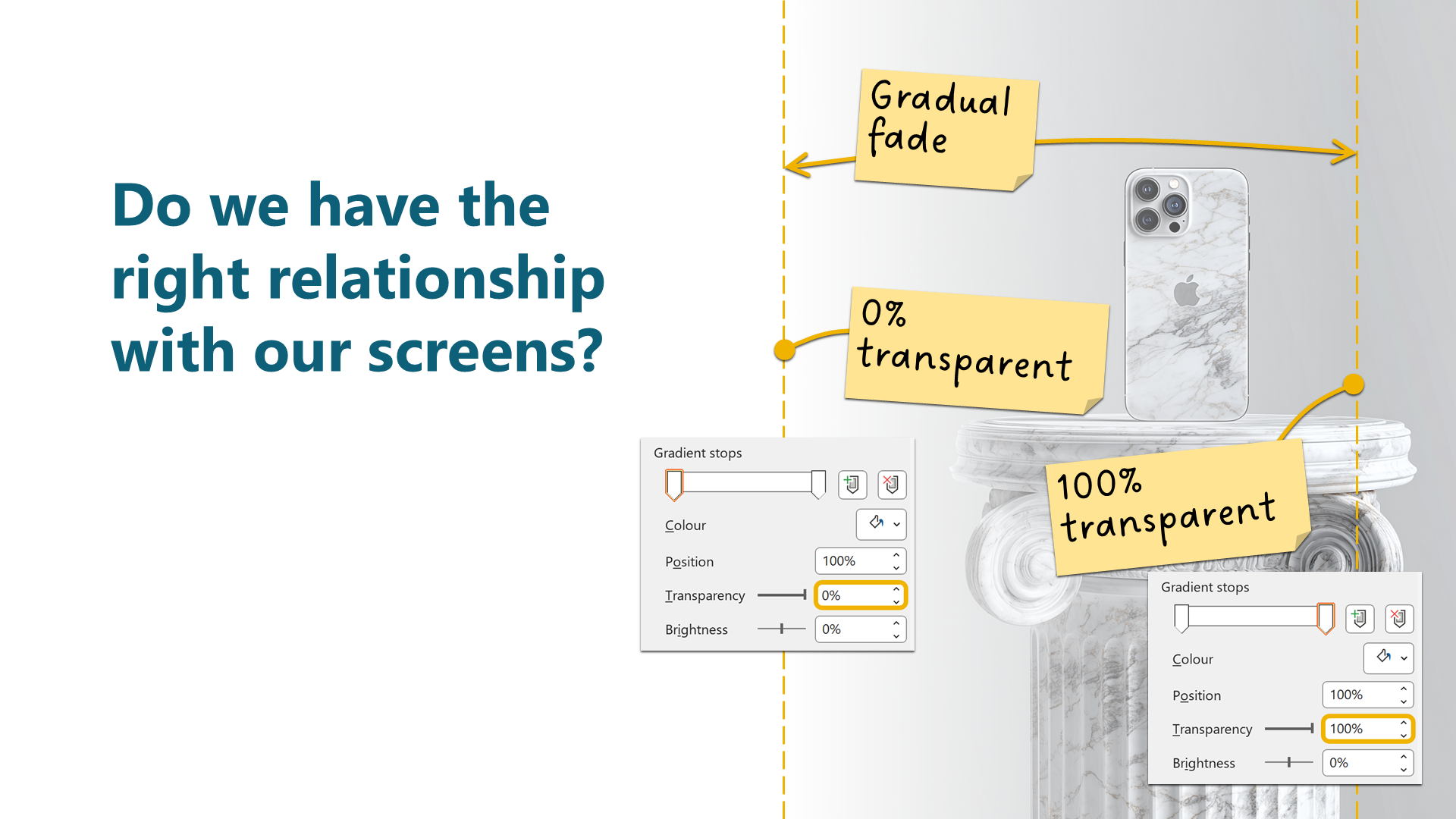 Do we have the right relationship with our screens?

Gradual fade

0% transparent

100% transparent

Gradient stops

Colour

Position 100%

Transparency 0%

Brightness 0%

Gradient stops

Colour

Position 100%

Transparency 100%

Brightness 0%